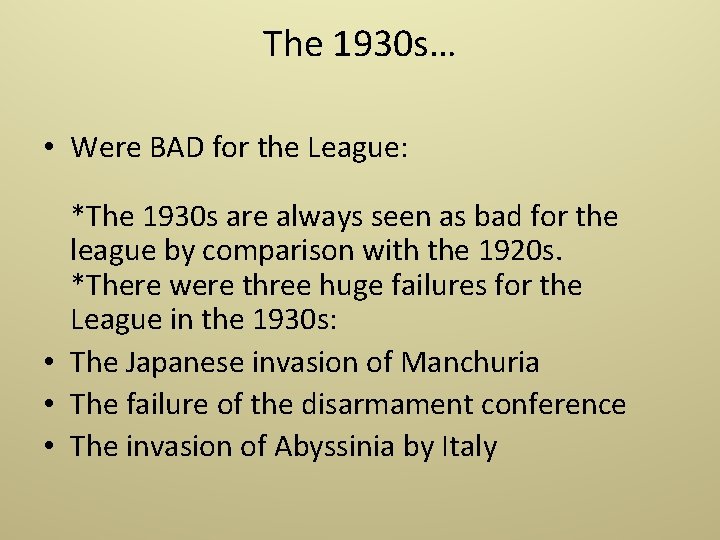 The 1930s…

• Were BAD for the League:

*The 1930s are always seen as bad for the league by comparison with the 1920s.
*There were three huge failures for the League in the 1930s:

• The Japanese invasion of Manchuria
• The failure of the disarmament conference
• The invasion of Abyssinia by Italy